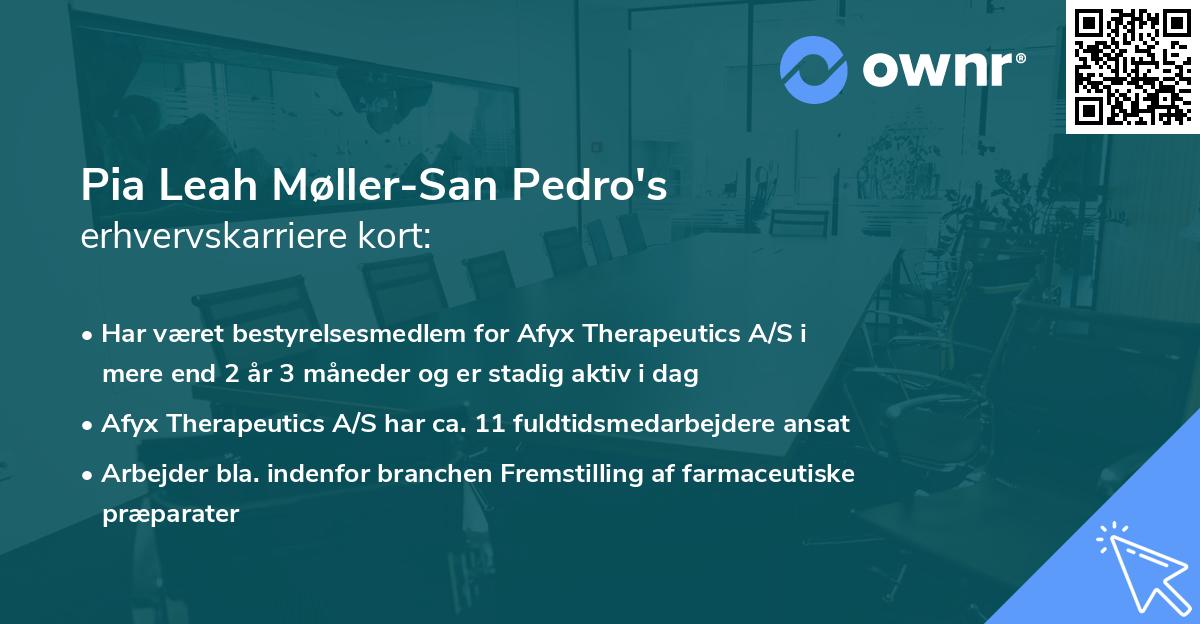 ownr®

Pia Leah Møller-San Pedro's
erhvervskarriere kort:

• Har været bestyrelsesmedlem for Afyx Therapeutics A/S i mere end 2 år 3 måneder og er stadig aktiv i dag

• Afyx Therapeutics A/S har ca. 11 fuldtidsmedarbejdere ansat

• Arbejder bla. indenfor branchen Fremstilling af farmaceutiske præparater